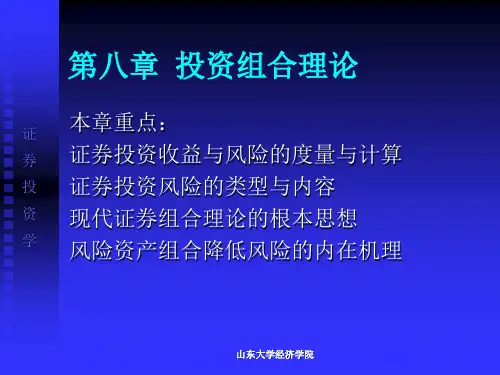 证券投资学

第八章 投资组合理论

本章重点：
证券投资收益与风险的度量与计算
证券投资风险的类型与内容
现代证券组合理论的根本思想
风险资产组合降低风险的内在机理

山东大学经济学院